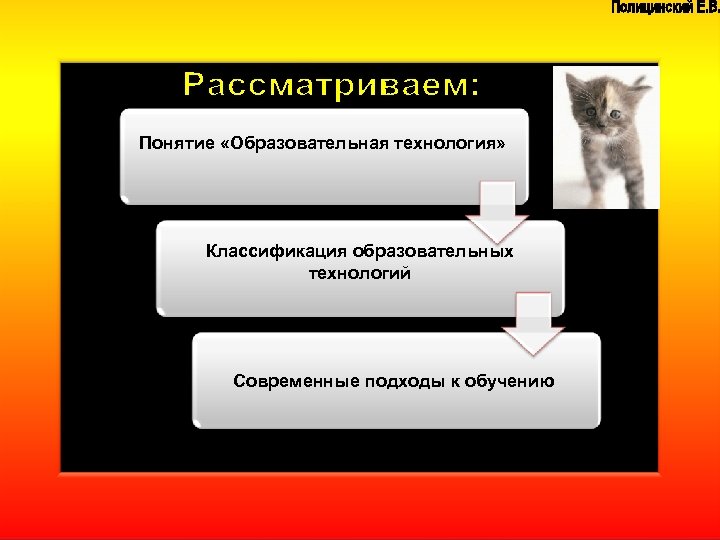 Полицинский Е.В.

Рассматриваем:

Понятие «Образовательная технология»

Классификация образовательных технологий

Современные подходы к обучению